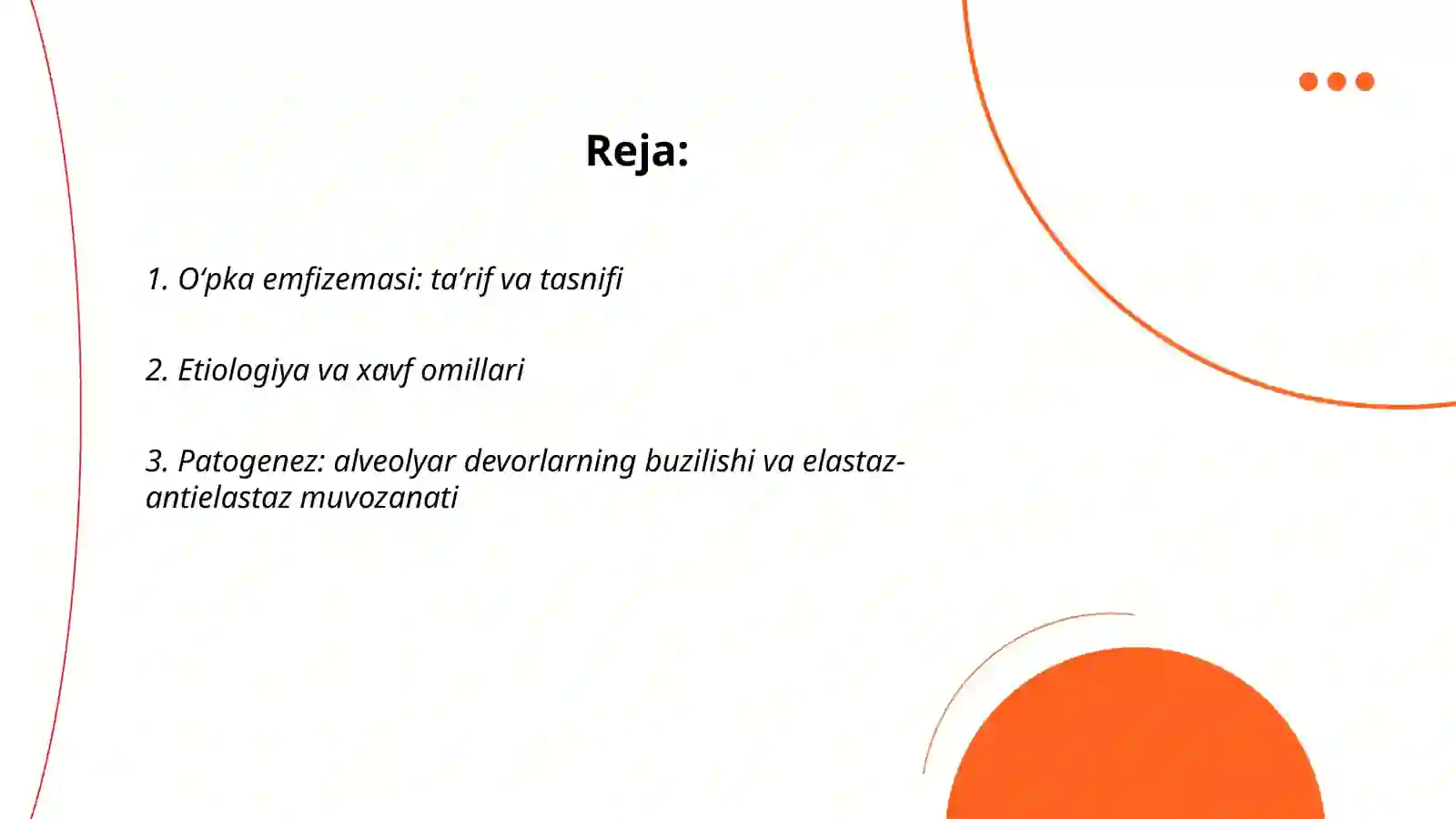 Reja:

1. O‘pka emfizemasi: ta’rif va tasnifi

2. Etiologiya va xavf omillari

3. Patogenez: alveolyar devorlarning buzilishi va elastaz-antielastaz muvozanati